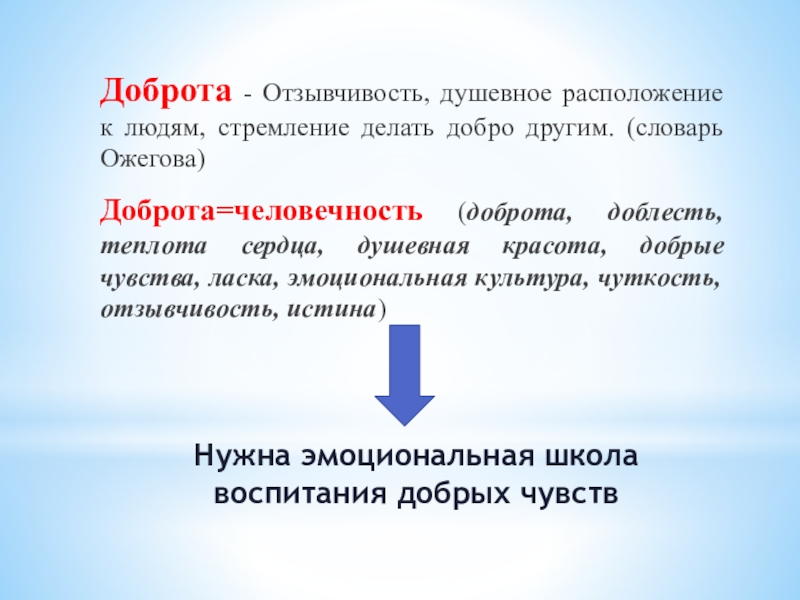 Доброта - Отзывчивость, душевное расположение к людям, стремление делать добро другим. (словарь Ожегова)

Доброта=человечность (доброта, доблесть, теплота сердца, душевная красота, добрые чувства, ласка, эмоциональная культура, чуткость, отзывчивость, истина)

Нужна эмоциональная школа воспитания добрых чувств